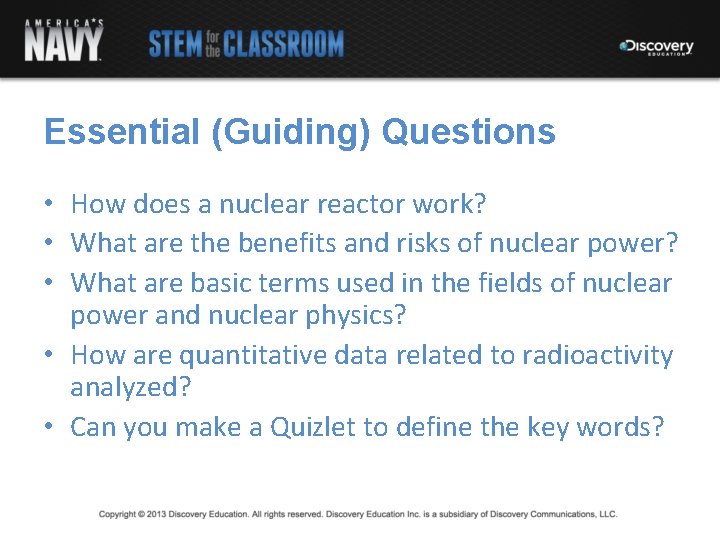 AMERICA'S NAVY

STEM for the CLASSROOM

Discovery EDUCATION

Essential (Guiding) Questions

• How does a nuclear reactor work?
• What are the benefits and risks of nuclear power?
• What are basic terms used in the fields of nuclear power and nuclear physics?
• How are quantitative data related to radioactivity analyzed?
• Can you make a Quizlet to define the key words?

Copyright © 2013 Discovery Education. All rights reserved. Discovery Education Inc. is a subsidiary of Discovery Communications, LLC.